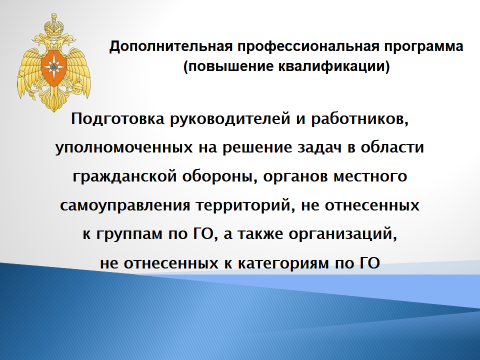 Дополнительная профессиональная программа
(повышение квалификации)

Подготовка руководителей и работников, уполномоченных на решение задач в области гражданской обороны, органов местного самоуправления территорий, не отнесенных к группам по ГО, а также организаций, не отнесенных к категориям по ГО